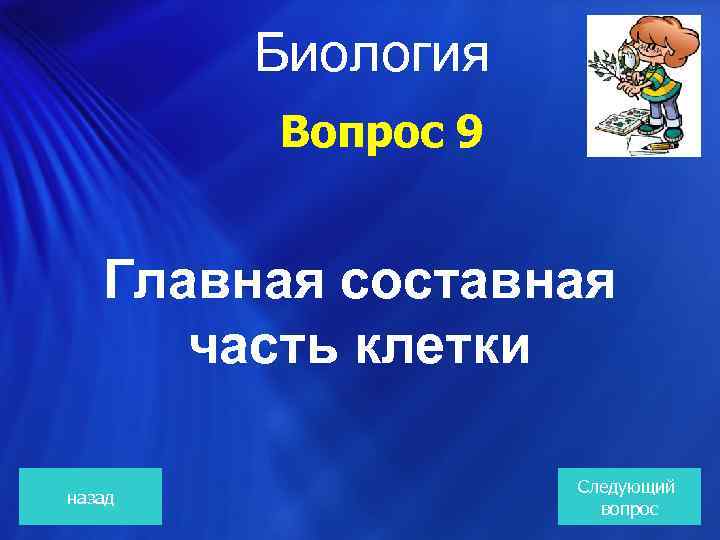 Биология

Вопрос 9

Главная составная часть клетки

назад

Следующий вопрос